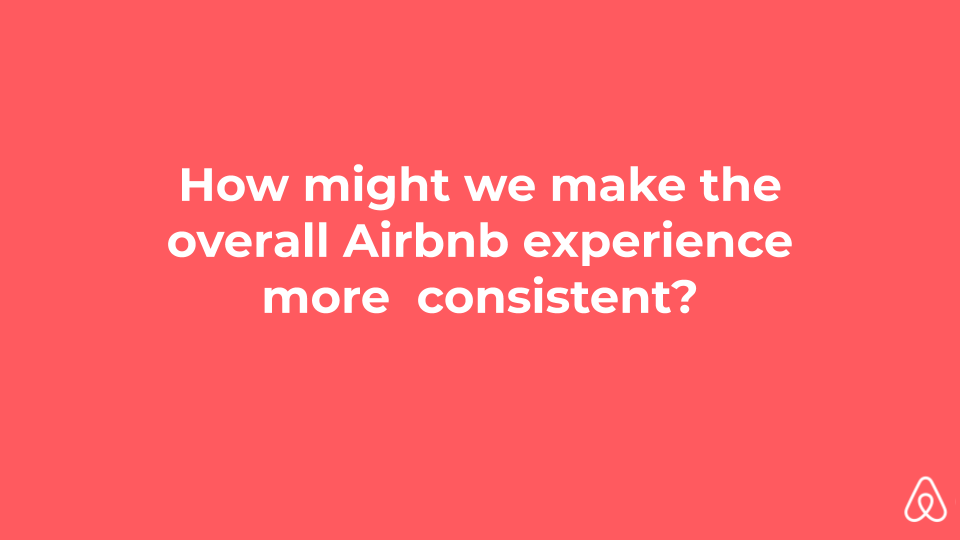 How might we make the overall Airbnb experience more  consistent?